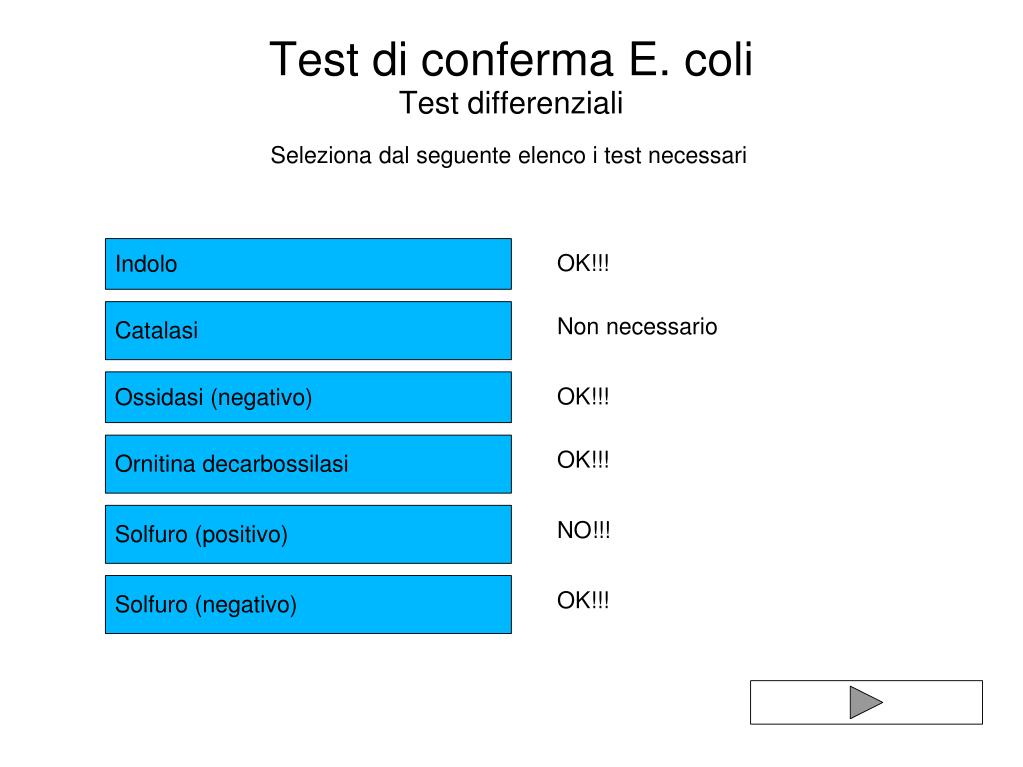 Test di conferma E. coli
Test differenziali

Seleziona dal seguente elenco i test necessari

Indolo
OK!!!

Catalasi
Non necessario

Ossidasi (negativo)
OK!!!

Ornitina decarbossilasi
OK!!!

Solfuro (positivo)
NO!!!

Solfuro (negativo)
OK!!!